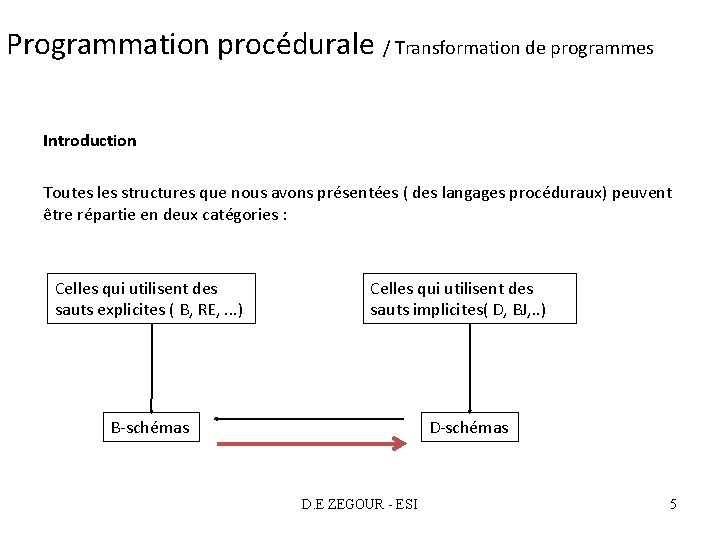 Programmation procédurale / Transformation de programmes

Introduction

Toutes les structures que nous avons présentées ( des langages procéduraux) peuvent être répartie en deux catégories :

Celles qui utilisent des sauts explicites ( B, RE, ...)

Celles qui utilisent des sauts implicites( D, BJ,..)

B-schémas

D-schémas

D.E ZEGOUR - ESI

5